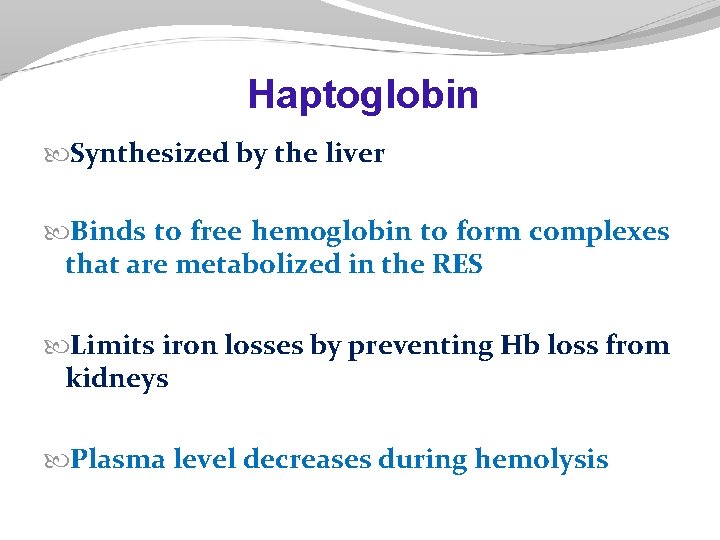 Haptoglobin

Synthesized by the liver

Binds to free hemoglobin to form complexes that are metabolized in the RES

Limits iron losses by preventing Hb loss from kidneys

Plasma level decreases during hemolysis